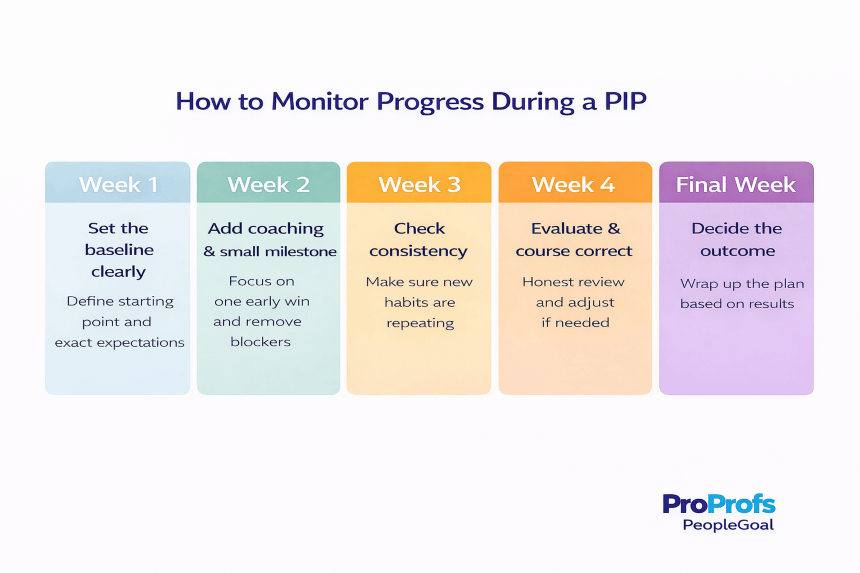 How to Monitor Progress During a PIP

Week 1

Set the baseline clearly

Define starting point and exact expectations

Week 2

Add coaching & small milestone

Focus on one early win and remove blockers

Week 3

Check consistency

Make sure new habits are repeating

Week 4

Evaluate & course correct

Honest review and adjust if needed

Final Week

Decide the outcome

Wrap up the plan based on results

ProProfs
PeopleGoal